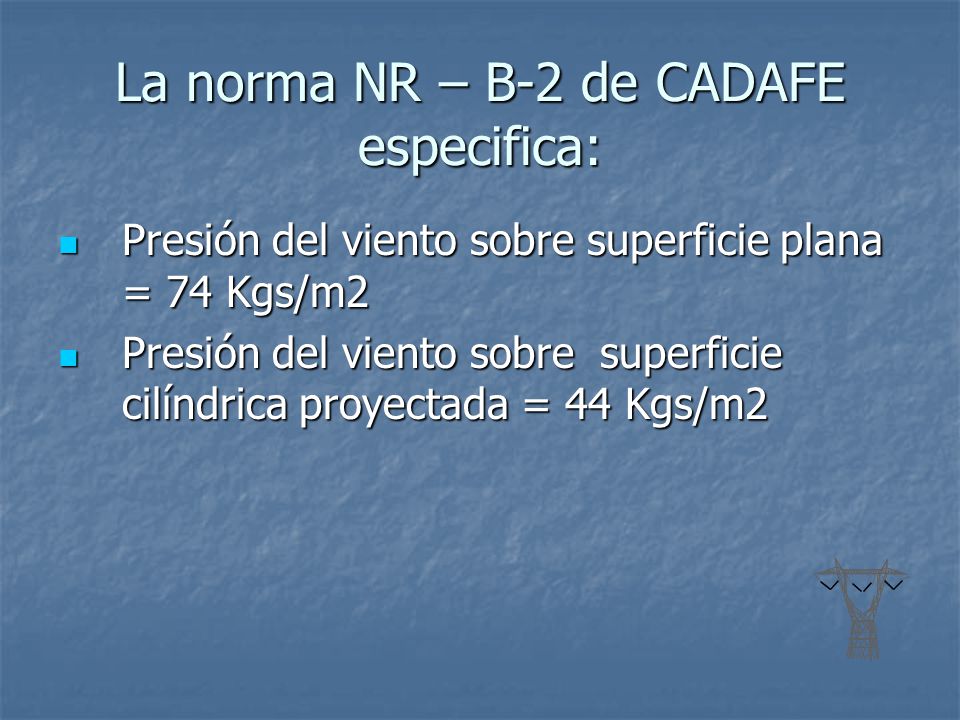 La norma NR – B-2 de CADAFE especifica:

- Presión del viento sobre superficie plana = 74 Kgs/m2
- Presión del viento sobre superficie cilíndrica proyectada = 44 Kgs/m2